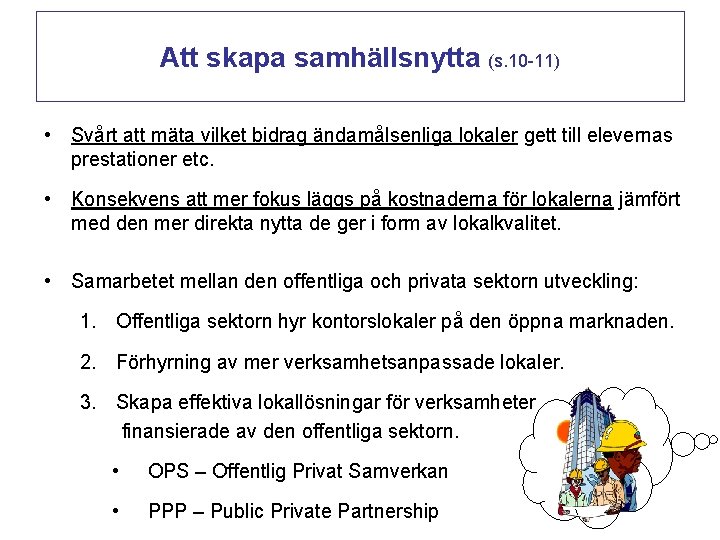 Att skapa samhällsnytta (s.10-11)

• Svårt att mäta vilket bidrag ändamålsenliga lokaler gett till elevernas prestationer etc.

• Konsekvens att mer fokus läggs på kostnaderna för lokalerna jämfört med den mer direkta nytta de ger i form av lokalkvalitet.

• Samarbetet mellan den offentliga och privata sektorn utveckling:

1. Offentliga sektorn hyr kontorslokaler på den öppna marknaden.

2. Förhyrning av mer verksamhetsanpassade lokaler.

3. Skapa effektiva lokallösningar för verksamheter finansierade av den offentliga sektorn.

• OPS – Offentlig Privat Samverkan

• PPP – Public Private Partnership